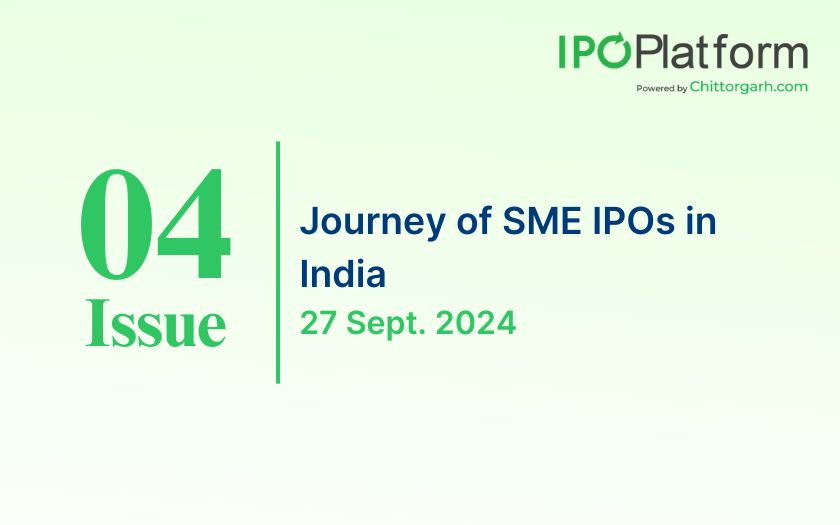 IPOPlatform
Powered by Chittorgarh.com

04
Issue

Journey of SME IPOs in India
27 Sept. 2024